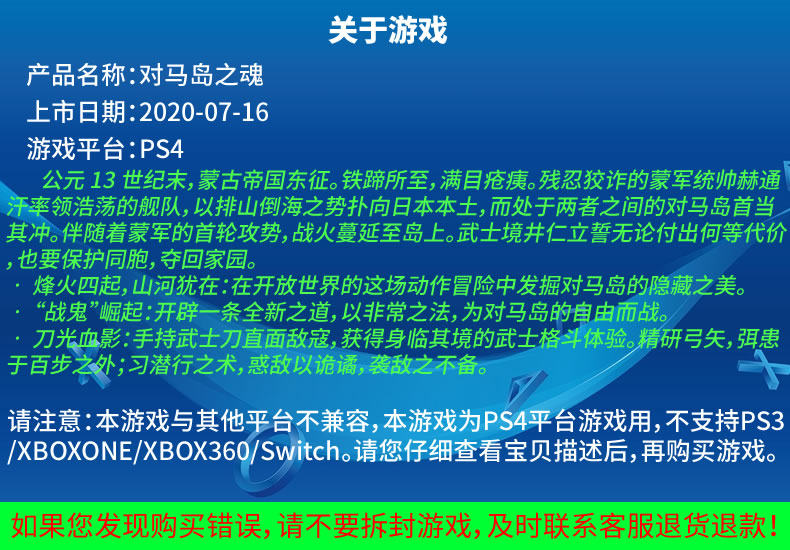 关于游戏

产品名称：对马岛之魂

上市日期：2020-07-16

游戏平台：PS4

公元 13 世纪末，蒙古帝国东征。铁蹄所至，满目疮痍。残忍狡诈的蒙军统帅赫通汗率领浩荡的舰队，以排山倒海之势扑向日本本土，而处于两者之间的对马岛首当其冲。伴随着蒙军的首轮攻势，战火蔓延至岛上。武士境井仁立誓无论付出何等代价，也要保护同胞，夺回家园。

· 烽火四起，山河犹在：在开放世界的这场动作冒险中发掘对马岛的隐藏之美。

· “战鬼”崛起：开辟一条全新之道，以非常之法，为对马岛的自由而战。

· 刀光血影：手持武士刀直面敌寇，获得身临其境的武士格斗体验。精研弓矢，弭患于百步之外；习潜行之术，惑敌以诡谲，袭敌之不备。

请注意：本游戏与其他平台不兼容，本游戏为PS4平台游戏用，不支持PS3/XBOXONE/XBOX360/Switch。请您仔细查看宝贝描述后，再购买游戏。

如果您发现购买错误，请不要拆封游戏，及时联系客服退货退款！